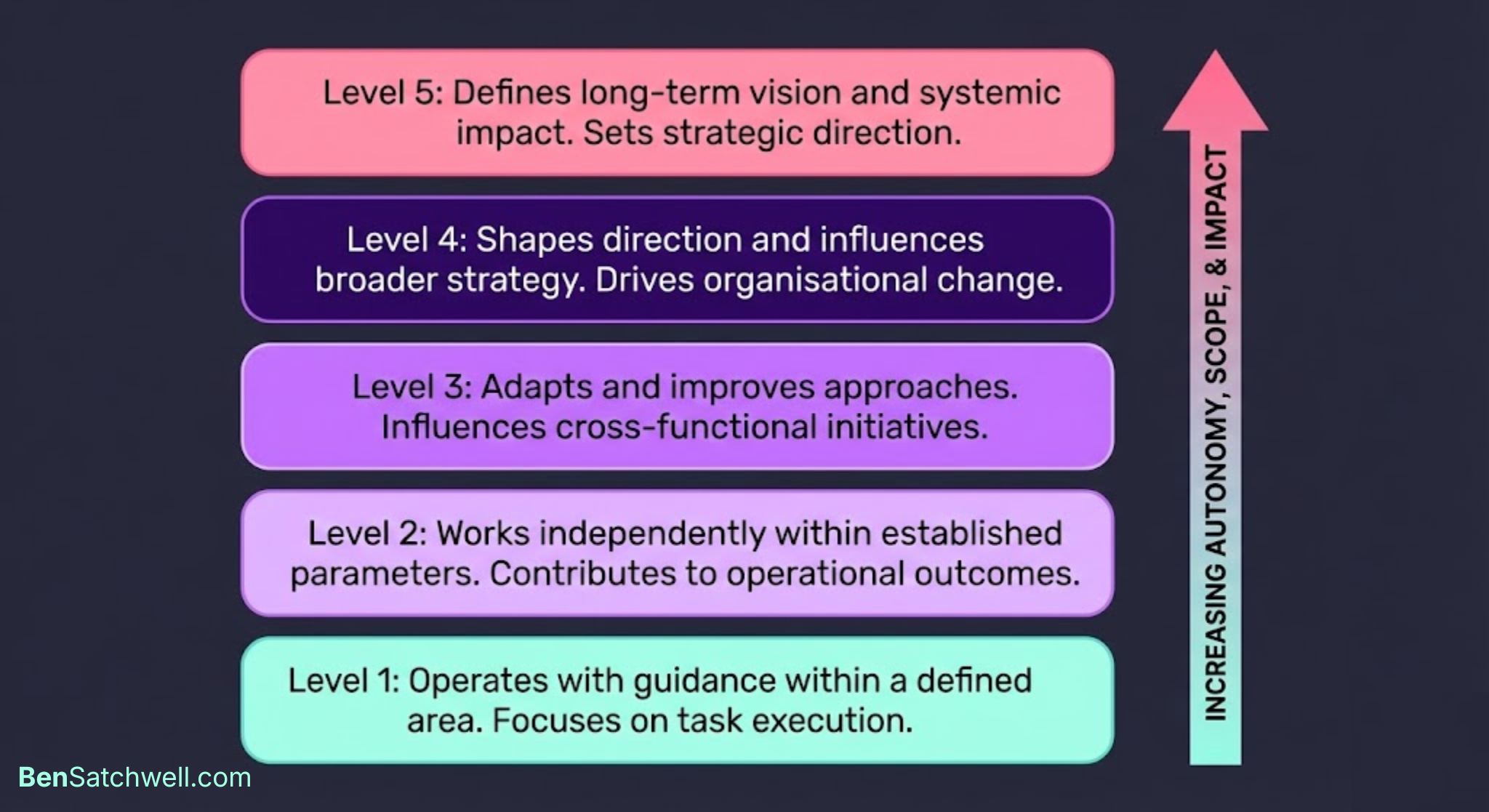 Level 5: Defines long-term vision and systemic impact. Sets strategic direction.

Level 4: Shapes direction and influences broader strategy. Drives organisational change.

Level 3: Adapts and improves approaches. Influences cross-functional initiatives.

Level 2: Works independently within established parameters. Contributes to operational outcomes.

Level 1: Operates with guidance within a defined area. Focuses on task execution.

INCREASING AUTONOMY, SCOPE, & IMPACT

BenSatchwell.com